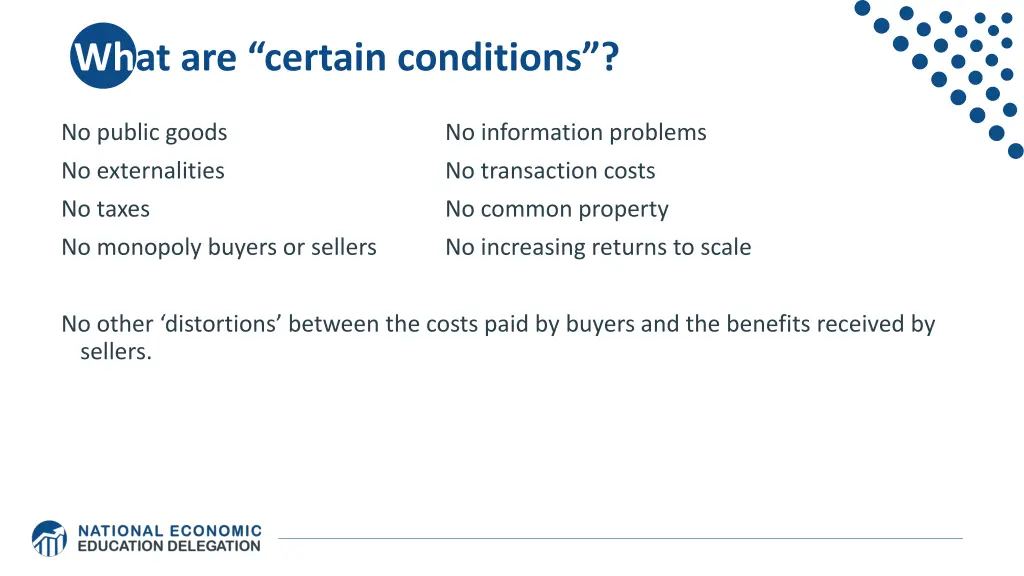 What are “certain conditions”?

No public goods
No externalities
No taxes
No monopoly buyers or sellers

No information problems
No transaction costs
No common property
No increasing returns to scale

No other ‘distortions’ between the costs paid by buyers and the benefits received by sellers.

NATIONAL ECONOMIC
EDUCATION DELEGATION